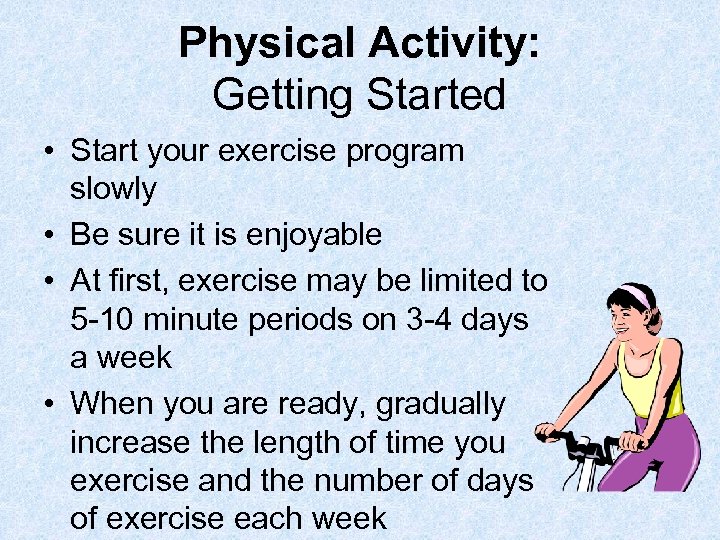 Physical Activity:
Getting Started

• Start your exercise program slowly
• Be sure it is enjoyable
• At first, exercise may be limited to 5-10 minute periods on 3-4 days a week
• When you are ready, gradually increase the length of time you exercise and the number of days of exercise each week